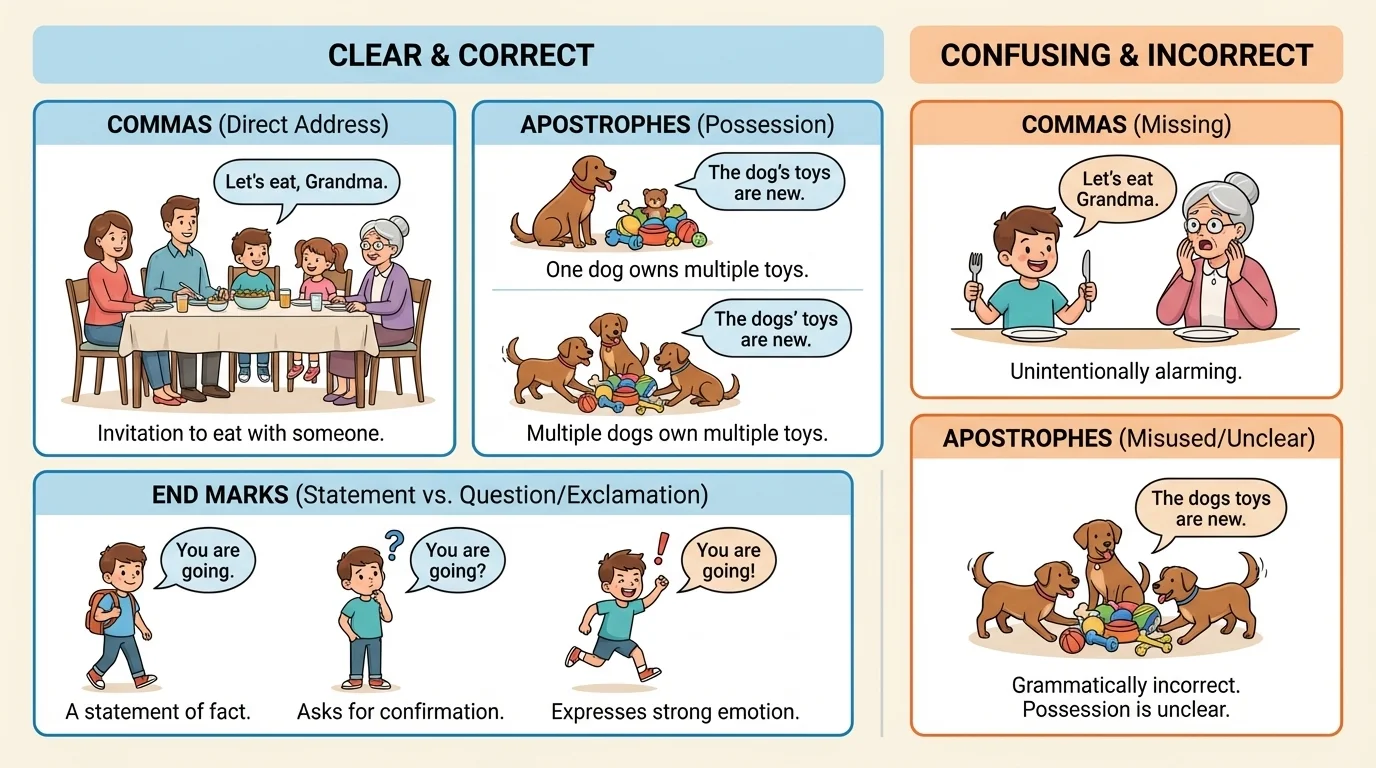 CLEAR & CORRECT

COMMAS (Direct Address)

Let's eat, Grandma.

Invitation to eat with someone.

APOSTROPHES (Possession)

The dog's toys are new.

One dog owns multiple toys.

The dogs' toys are new.

Multiple dogs own multiple toys.

END MARKS (Statement vs. Question/Exclamation)

You are going.

A statement of fact.

?

You are going?

Asks for confirmation.

!

You are going!

Expresses strong emotion.

CONFUSING & INCORRECT

COMMAS (Missing)

Let's eat Grandma.

Unintentionally alarming.

APOSTROPHES (Misused/Unclear)

The dogs toys are new.

Grammatically incorrect. Possession is unclear.